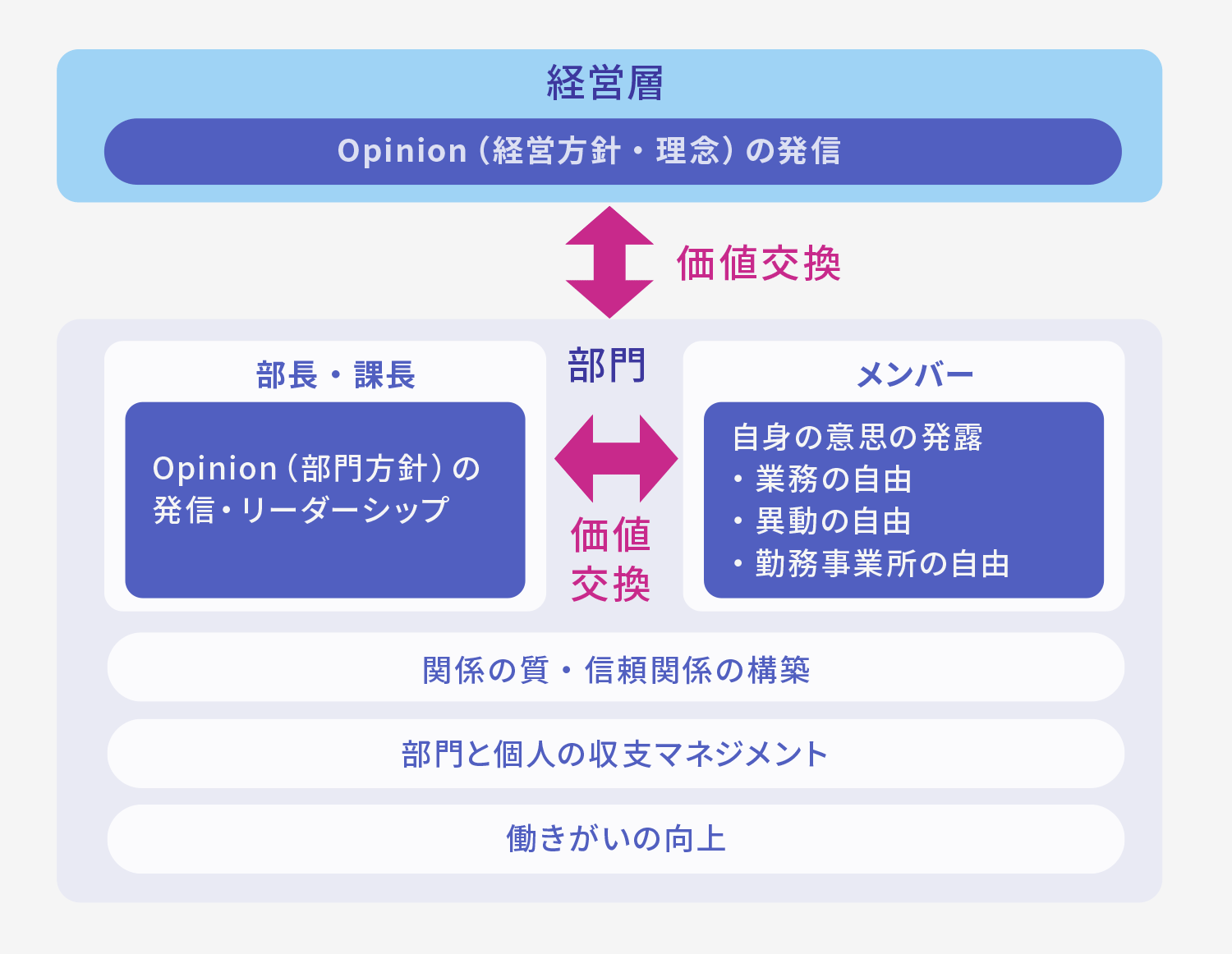 経営層

Opinion（経営方針・理念）の発信

価値交換

部門

部長・課長

Opinion（部門方針）の発信・リーダーシップ

価値交換

メンバー

自身の意思の発露
・業務の自由
・異動の自由
・勤務事業所の自由

関係の質・信頼関係の構築

部門と個人の収支マネジメント

働きがいの向上